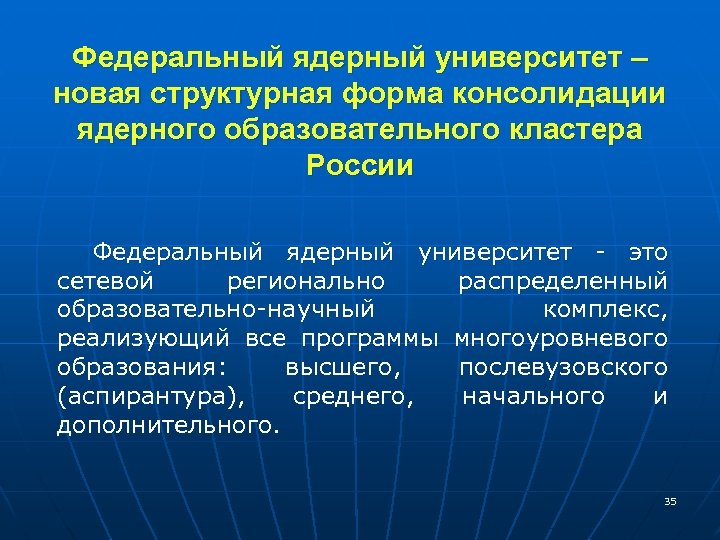 Федеральный ядерный университет – новая структурная форма консолидации ядерного образовательного кластера России

Федеральный ядерный университет - это сетевой регионально распределенный образовательно-научный комплекс, реализующий все программы многоуровневого образования: высшего, послевузовского (аспирантура), среднего, начального и дополнительного.

35